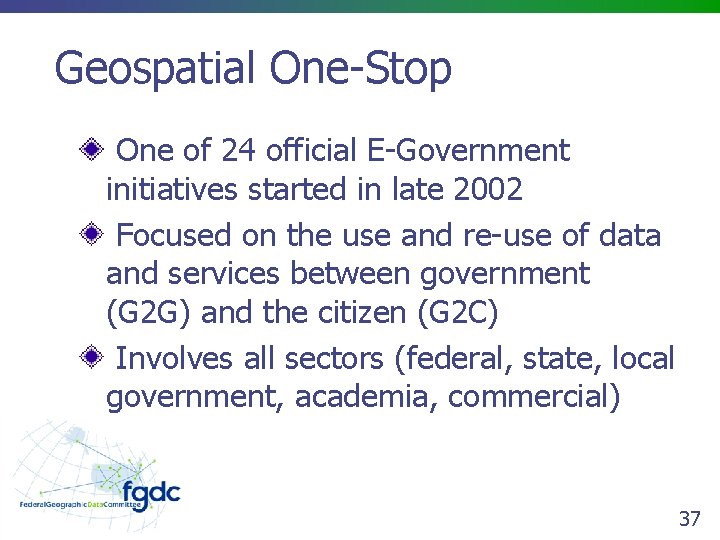 Geospatial One-Stop

One of 24 official E-Government initiatives started in late 2002

Focused on the use and re-use of data and services between government (G2G) and the citizen (G2C)

Involves all sectors (federal, state, local government, academia, commercial)

fgdc
FederalGeographicDataCommittee

37